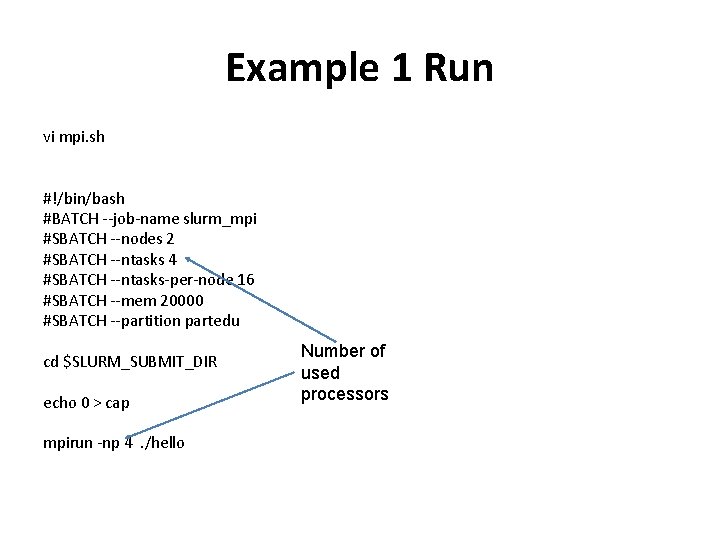 Example 1 Run

vi mpi.sh

#!/bin/bash
#BATCH --job-name slurm_mpi
#SBATCH --nodes 2
#SBATCH --ntasks 4
#SBATCH --ntasks-per-node 16
#SBATCH --mem 20000
#SBATCH --partition partedu

cd $SLURM_SUBMIT_DIR

echo 0 > cap

mpirun -np 4 ./hello

Number of used processors